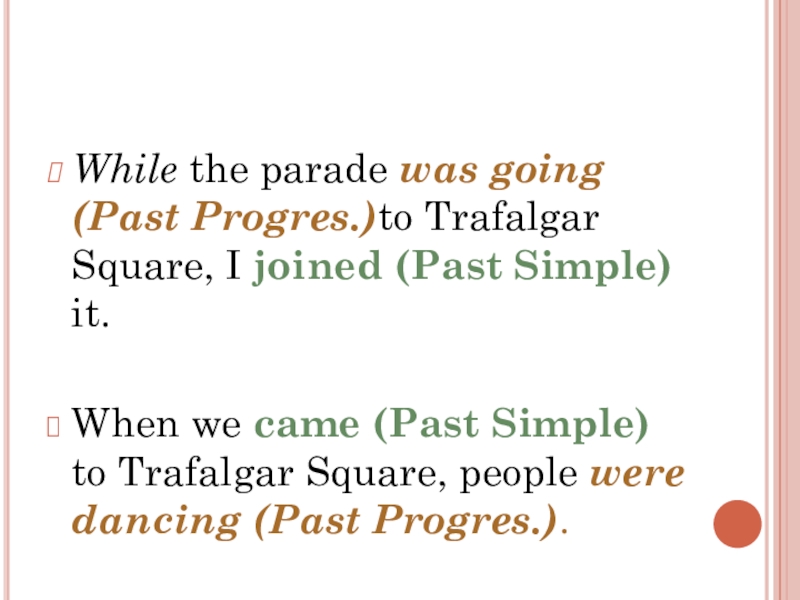 While the parade was going (Past Progres.)to Trafalgar Square, I joined (Past Simple) it.

When we came (Past Simple) to Trafalgar Square, people were dancing (Past Progres.).